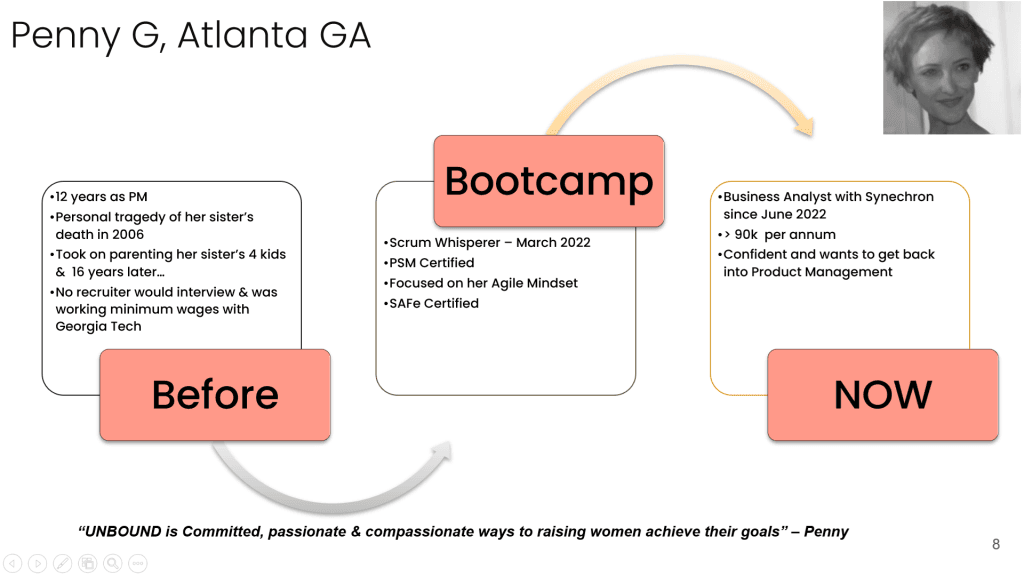 Penny G, Atlanta GA

•12 years as PM
•Personal tragedy of her sister's death in 2006
•Took on parenting her sister's 4 kids & 16 years later…
•No recruiter would interview & was working minimum wages with Georgia Tech

Before

Bootcamp

•Scrum Whisperer – March 2022
•PSM Certified
•Focused on her Agile Mindset
•SAFe Certified

•Business Analyst with Synechron since June 2022
•> 90k per annum
•Confident and wants to get back into Product Management

NOW

"UNBOUND is Committed, passionate & compassionate ways to raising women achieve their goals" – Penny

8